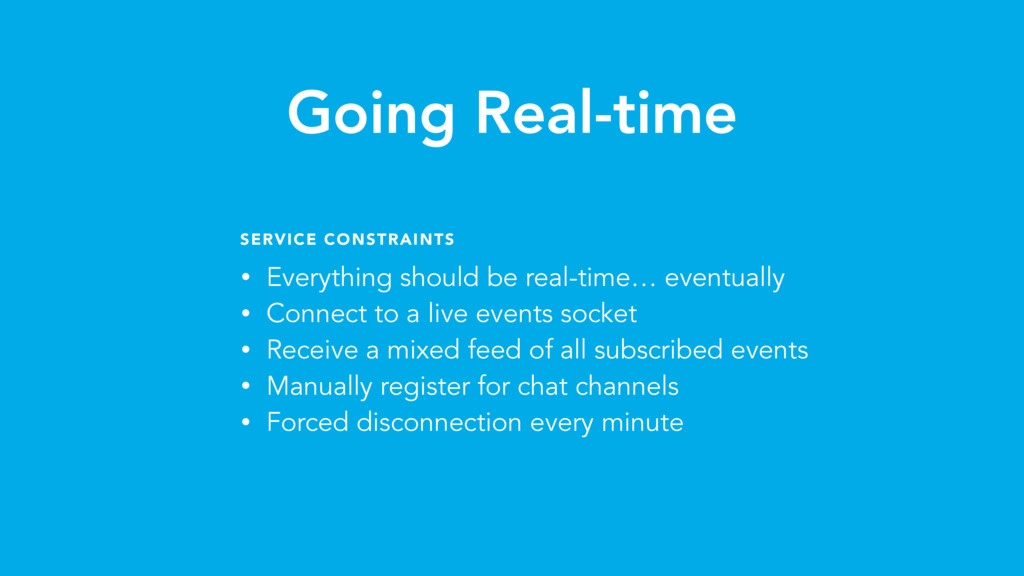 Going Real-time

SERVICE CONSTRAINTS

• Everything should be real-time… eventually
• Connect to a live events socket
• Receive a mixed feed of all subscribed events
• Manually register for chat channels
• Forced disconnection every minute